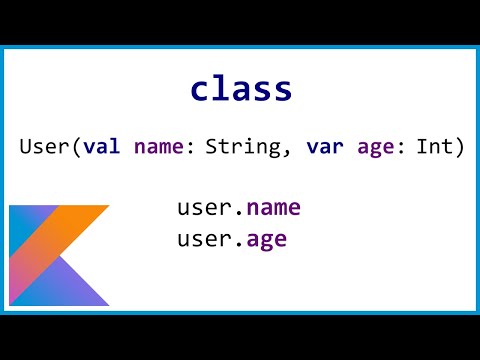 class

User(val name: String, var age: Int)

user.name
user.age